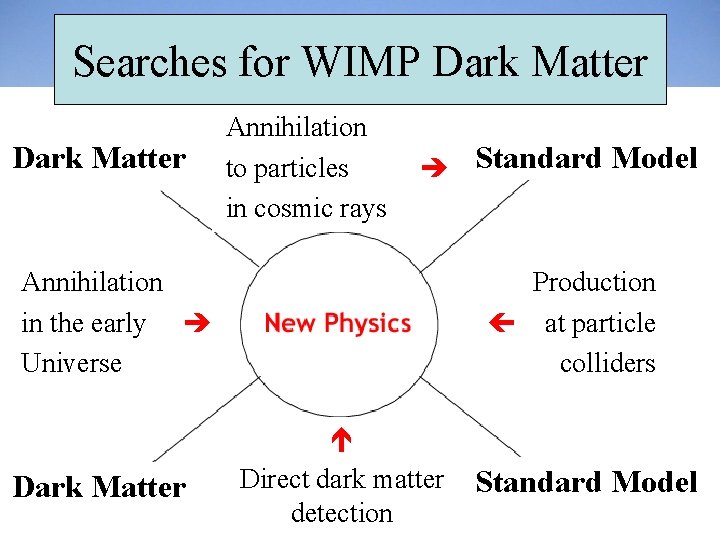 Searches for WIMP Dark Matter

Dark Matter

Annihilation to particles in cosmic rays

Standard Model

Annihilation in the early Universe

New Physics

Production at particle colliders

Dark Matter

Direct dark matter detection

Standard Model